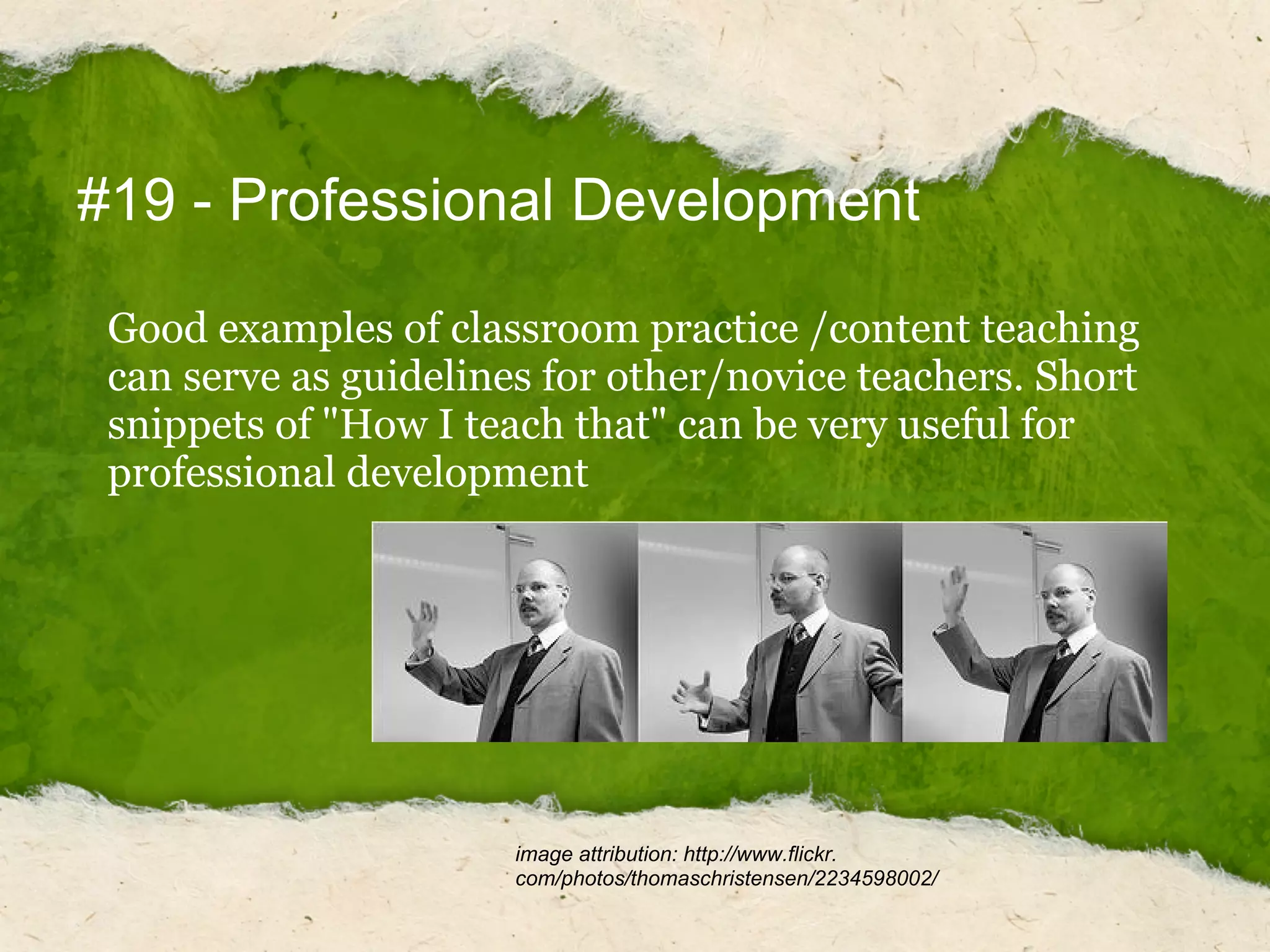 #19 - Professional Development

Good examples of classroom practice /content teaching can serve as guidelines for other/novice teachers. Short snippets of "How I teach that" can be very useful for professional development

image attribution: http://www.flickr.com/photos/thomaschristensen/2234598002/